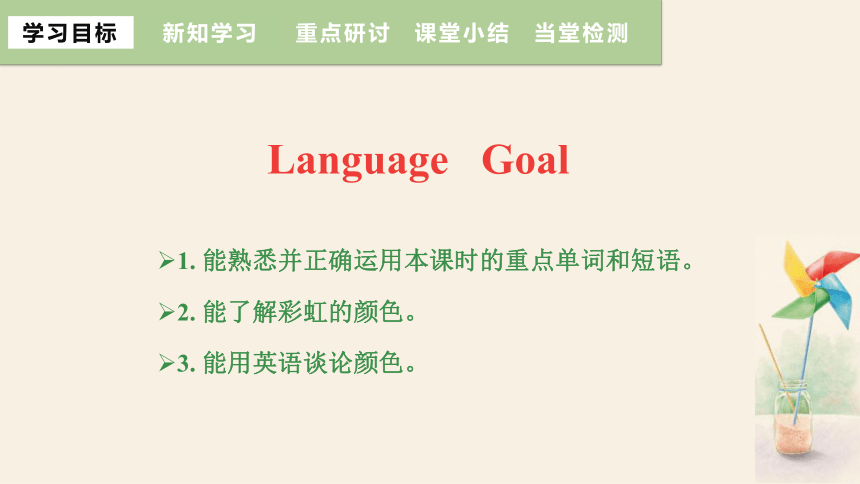 学习目标　新知学习　重点研讨　课堂小结　当堂检测

Language　Goal

➢1. 能熟悉并正确运用本课时的重点单词和短语。

➢2. 能了解彩虹的颜色。

➢3. 能用英语谈论颜色。